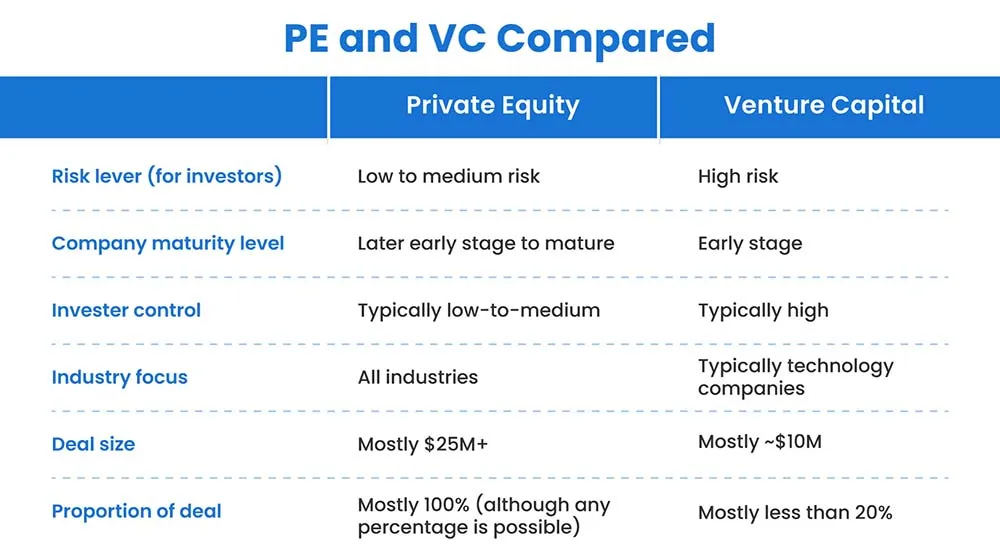 PE and VC Compared

| | Private Equity | Venture Capital |
|---|---|---|
| Risk lever (for investors) | Low to medium risk | High risk |
| Company maturity level | Later early stage to mature | Early stage |
| Invester control | Typically low-to-medium | Typically high |
| Industry focus | All industries | Typically technology companies |
| Deal size | Mostly \$25M+ | Mostly ~\$10M |
| Proportion of deal | Mostly 100% (although any percentage is possible) | Mostly less than 20% |